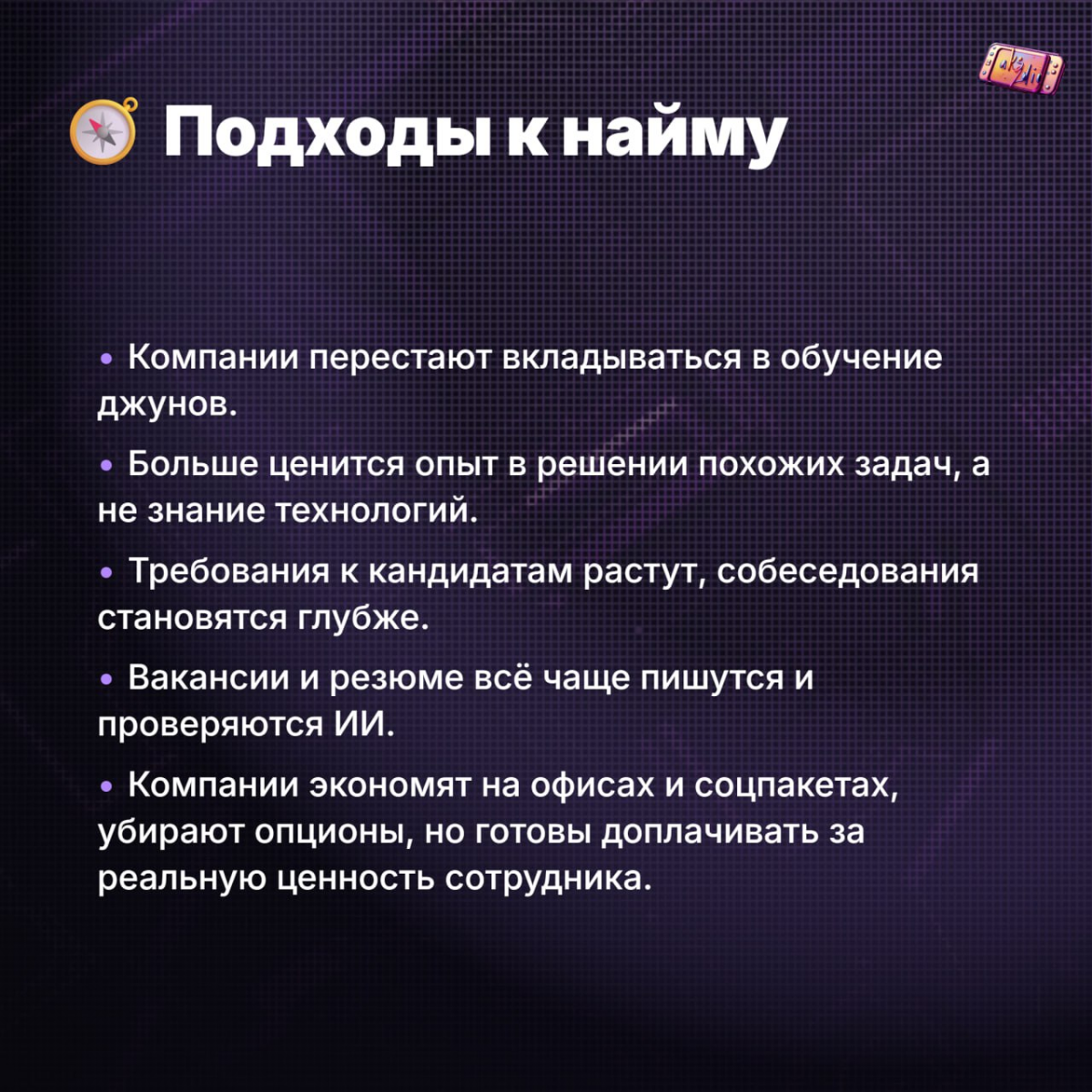 Подходы к найму

• Компании перестают вкладываться в обучение джунов.

• Больше ценится опыт в решении похожих задач, а не знание технологий.

• Требования к кандидатам растут, собеседования становятся глубже.

• Вакансии и резюме всё чаще пишутся и проверяются ИИ.

• Компании экономят на офисах и соцпакетах, убирают опционы, но готовы доплачивать за реальную ценность сотрудника.